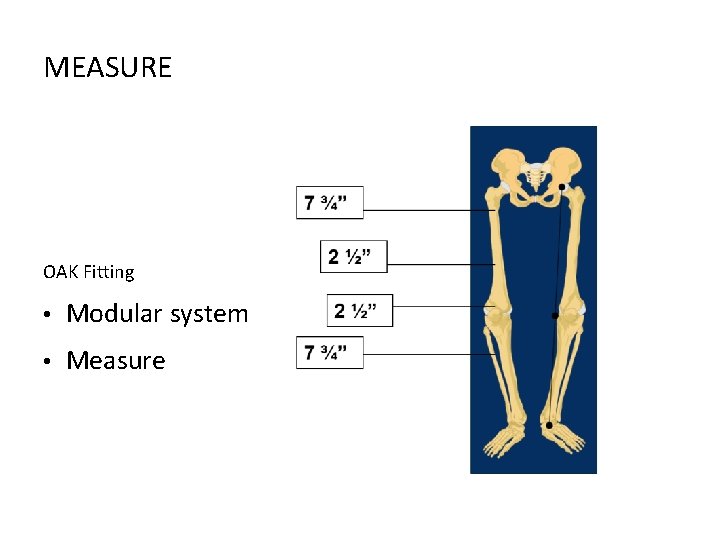 MEASURE

OAK Fitting

• Modular system

• Measure

7 ¾"

2 ½"

2 ½"

7 ¾"